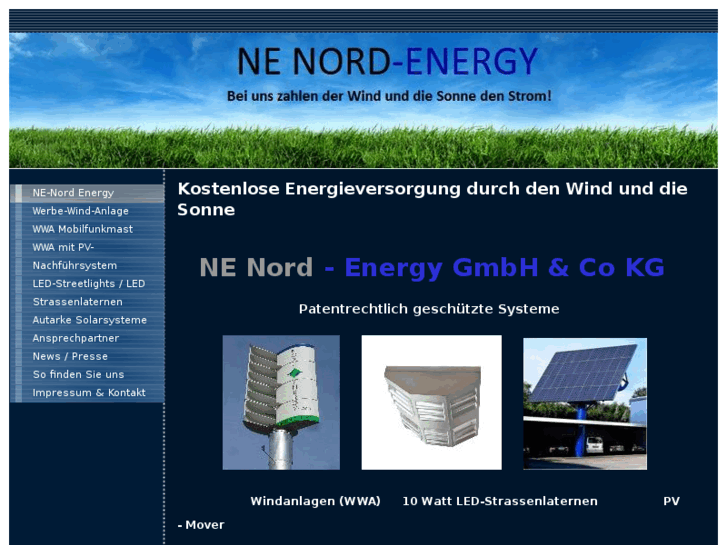 NE NORD-ENERGY

Bei uns zahlen der Wind und die Sonne den Strom!

NE-Nord Energy
Werbe-Wind-Anlage
WWA Mobilfunkmast
WWA mit PV-Nachführsystem
LED-Streetlights / LED Strassenlaternen
Autarke Solarsysteme
Ansprechpartner
News / Presse
So finden Sie uns
Impressum & Kontakt

Kostenlose Energieversorgung durch den Wind und die Sonne

NE Nord - Energy GmbH & Co KG

Patentrechtlich geschützte Systeme

Windanlagen (WWA) 10 Watt LED-Strassenlaternen PV - Mover